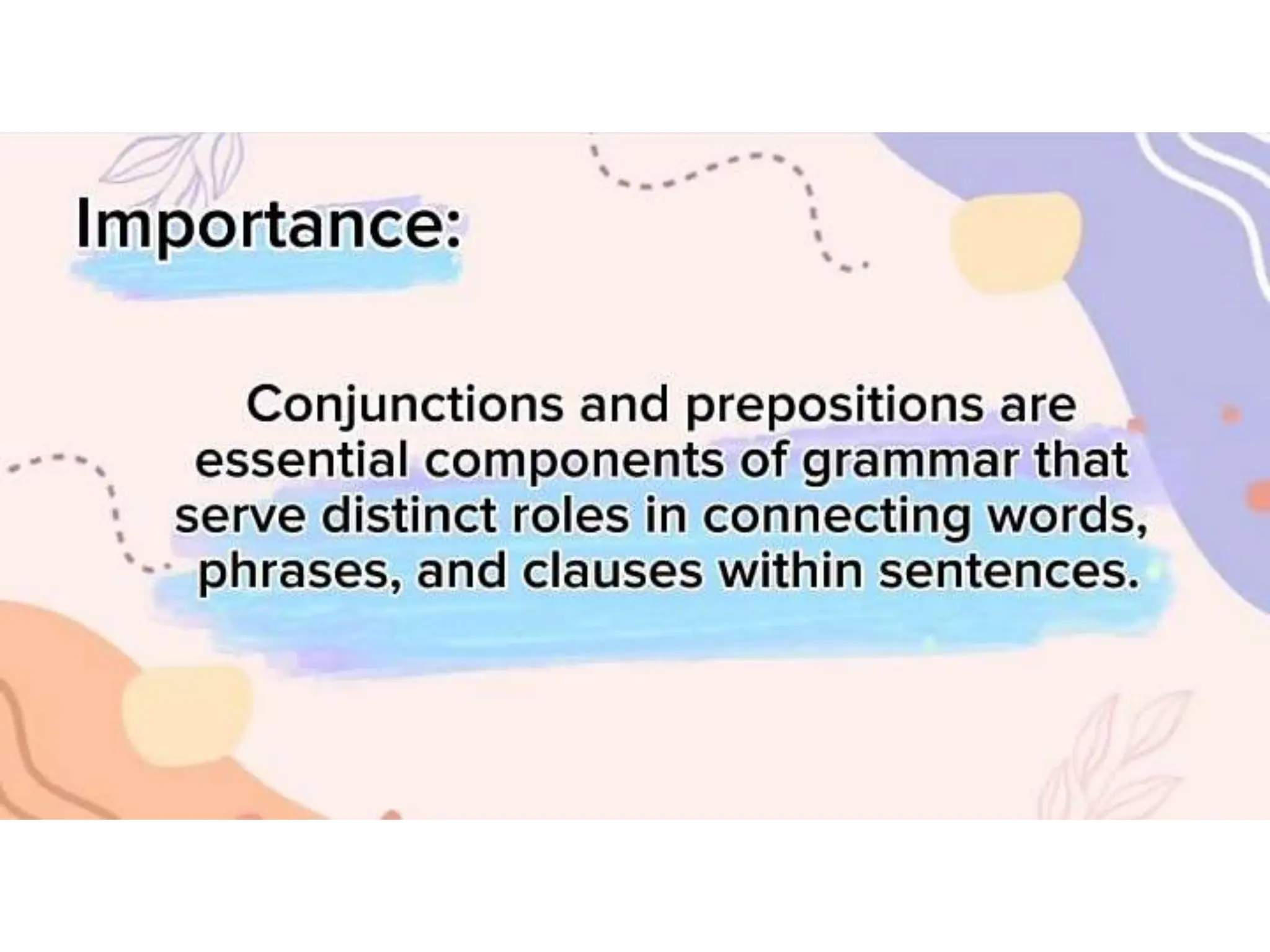 Importance:

Conjunctions and prepositions are essential components of grammar that serve distinct roles in connecting words, phrases, and clauses within sentences.